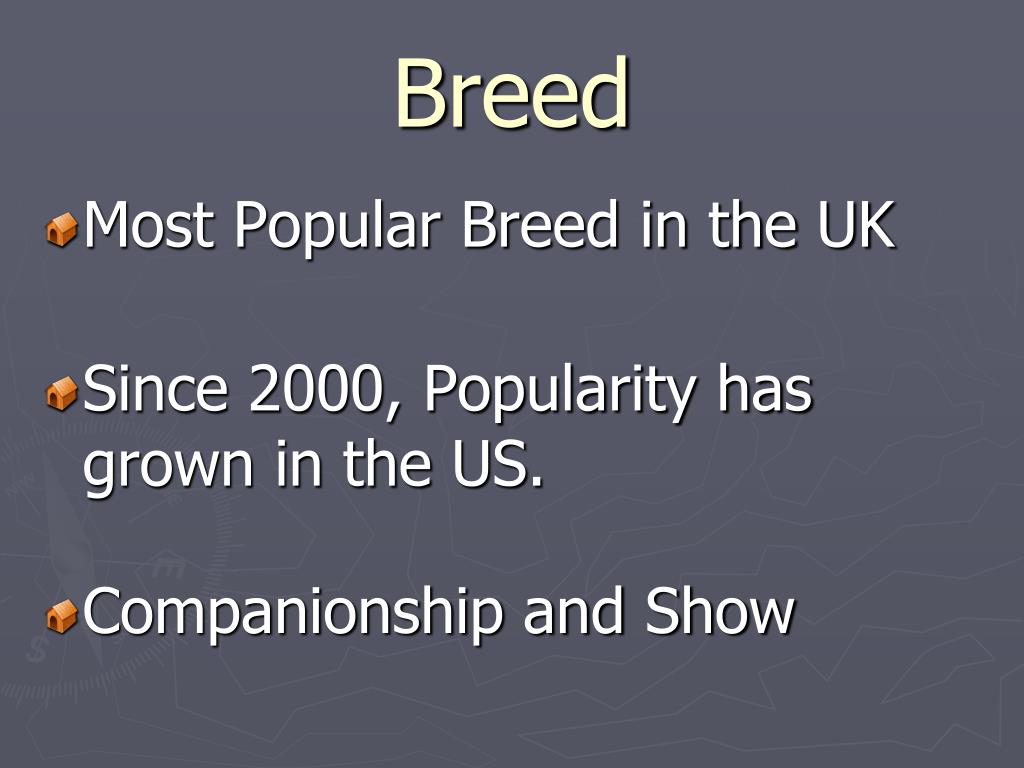 Breed

Most Popular Breed in the UK

Since 2000, Popularity has grown in the US.

Companionship and Show